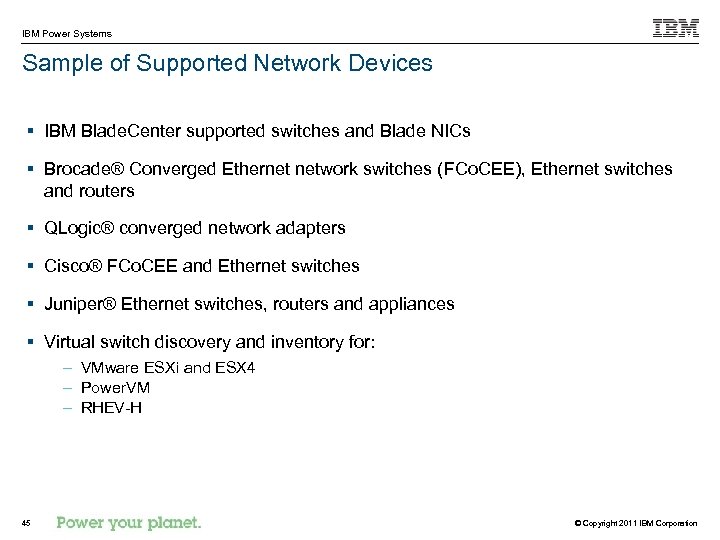 IBM Power Systems

IBM

Sample of Supported Network Devices

▪ IBM BladeCenter supported switches and Blade NICs

▪ Brocade® Converged Ethernet network switches (FCoCEE), Ethernet switches and routers

▪ QLogic® converged network adapters

▪ Cisco® FCoCEE and Ethernet switches

▪ Juniper® Ethernet switches, routers and appliances

▪ Virtual switch discovery and inventory for:
– VMware ESXi and ESX4
– PowerVM
– RHEV-H

45

Power your planet.

© Copyright 2011 IBM Corporation